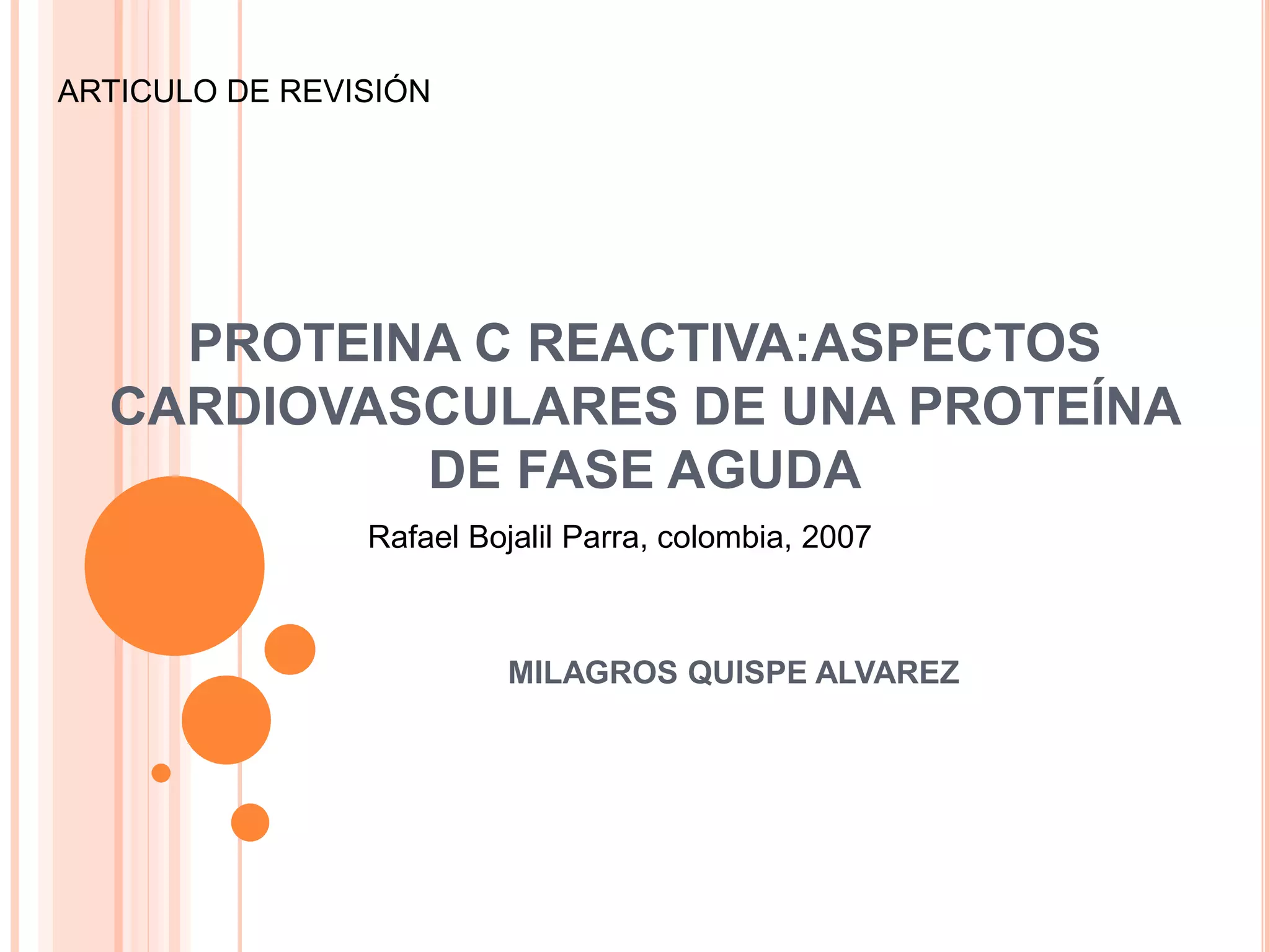 ARTICULO DE REVISIÓN

PROTEINA C REACTIVA:ASPECTOS CARDIOVASCULARES DE UNA PROTEÍNA DE FASE AGUDA

Rafael Bojalil Parra, colombia, 2007

MILAGROS QUISPE ALVAREZ